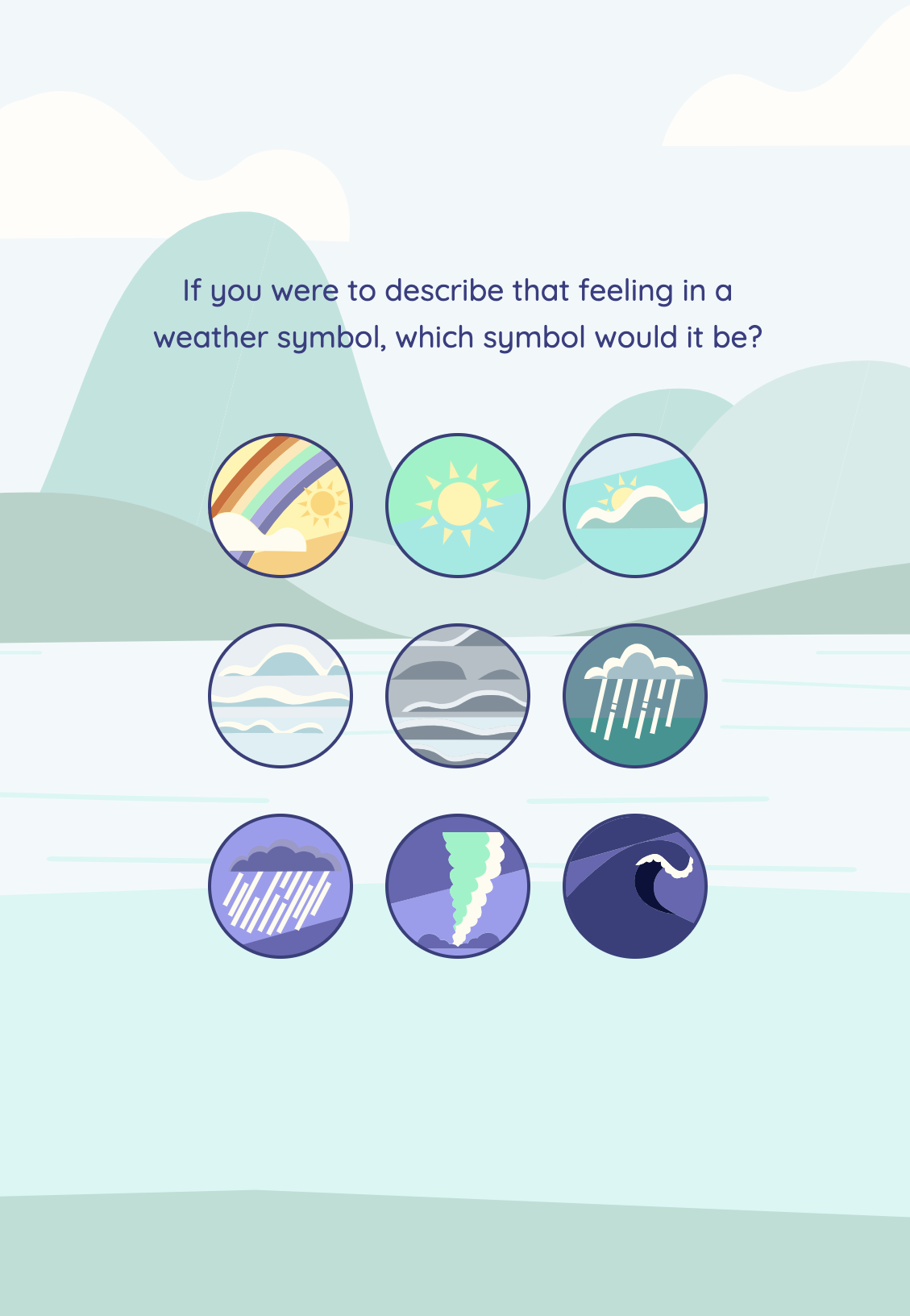 If you were to describe that feeling in a weather symbol, which symbol would it be?